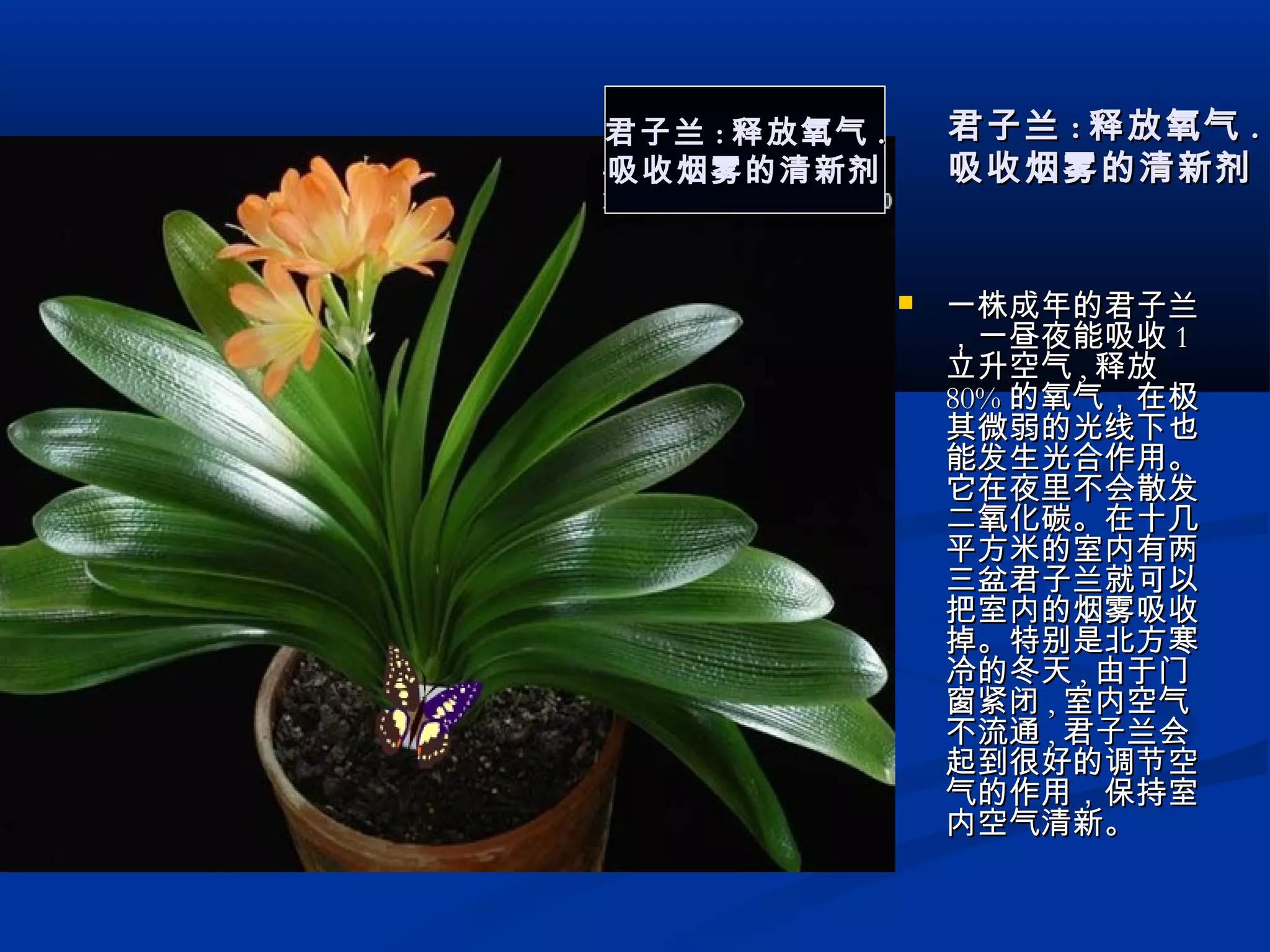 君子兰：释放氧气．吸收烟雾的清新剂

君子兰：释放氧气．吸收烟雾的清新剂

一株成年的君子兰，一昼夜能吸收 1 立升空气，释放 80% 的氧气，在极其微弱的光线下也能发生光合作用。它在夜里不会散发二氧化碳。在十几平方米的室内有两三盆君子兰就可以把室内的烟雾吸收掉。特别是北方寒冷的冬天，由于门窗紧闭，室内空气不流通，君子兰会起到很好的调节空气的作用，保持室内空气清新。